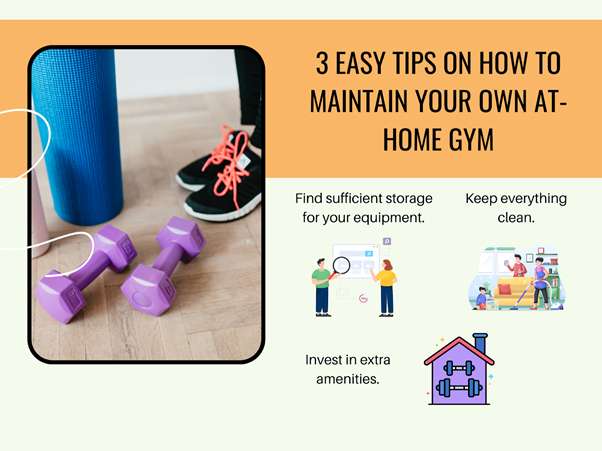 3 EASY TIPS ON HOW TO MAINTAIN YOUR OWN AT-HOME GYM

Find sufficient storage for your equipment.

Keep everything clean.

Invest in extra amenities.